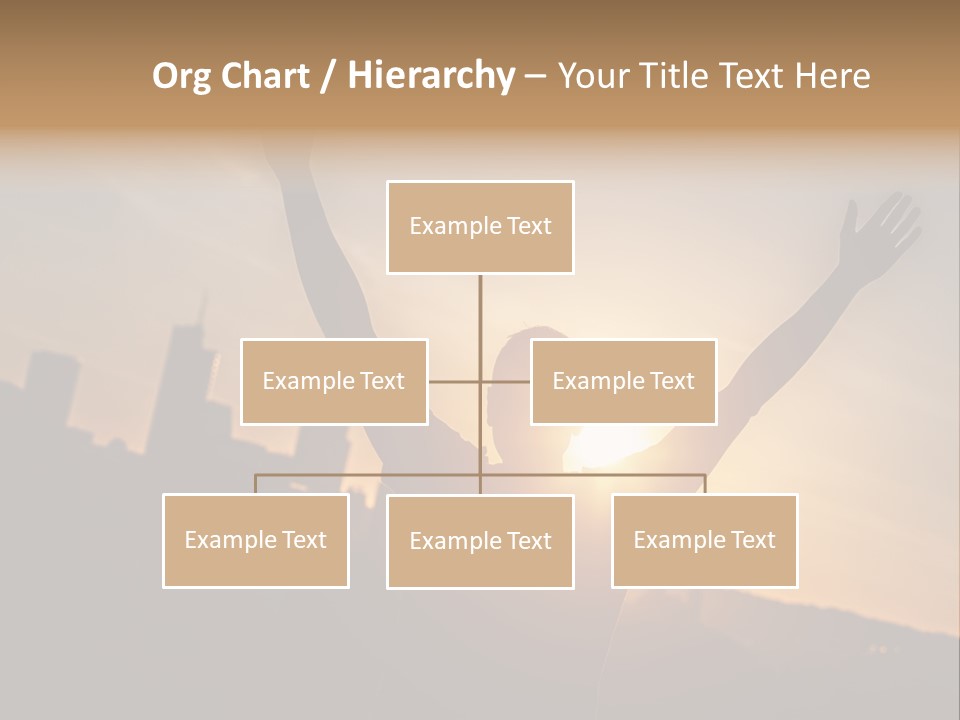 Org Chart / Hierarchy – Your Title Text Here

Example Text

Example Text

Example Text

Example Text

Example Text

Example Text